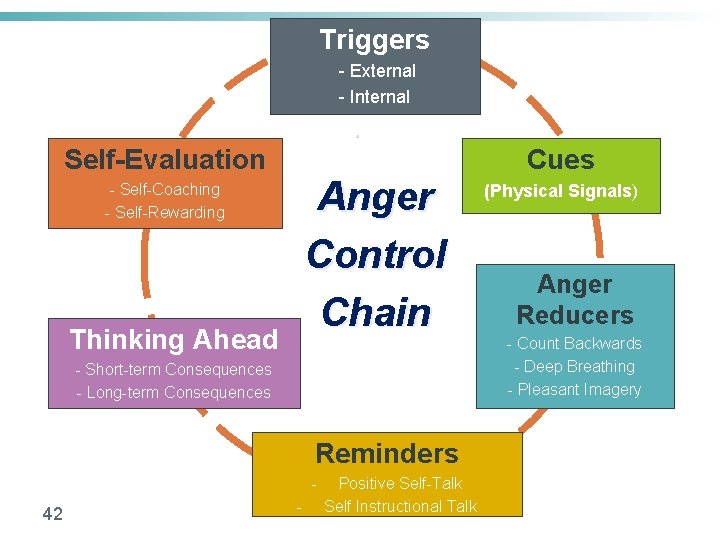 Triggers
- External
- Internal

Cues
(Physical Signals)

Anger Reducers
- Count Backwards
- Deep Breathing
- Pleasant Imagery

Reminders
- Positive Self-Talk
- Self Instructional Talk

Thinking Ahead
- Short-term Consequences
- Long-term Consequences

Self-Evaluation
- Self-Coaching
- Self-Rewarding

Anger Control Chain

42